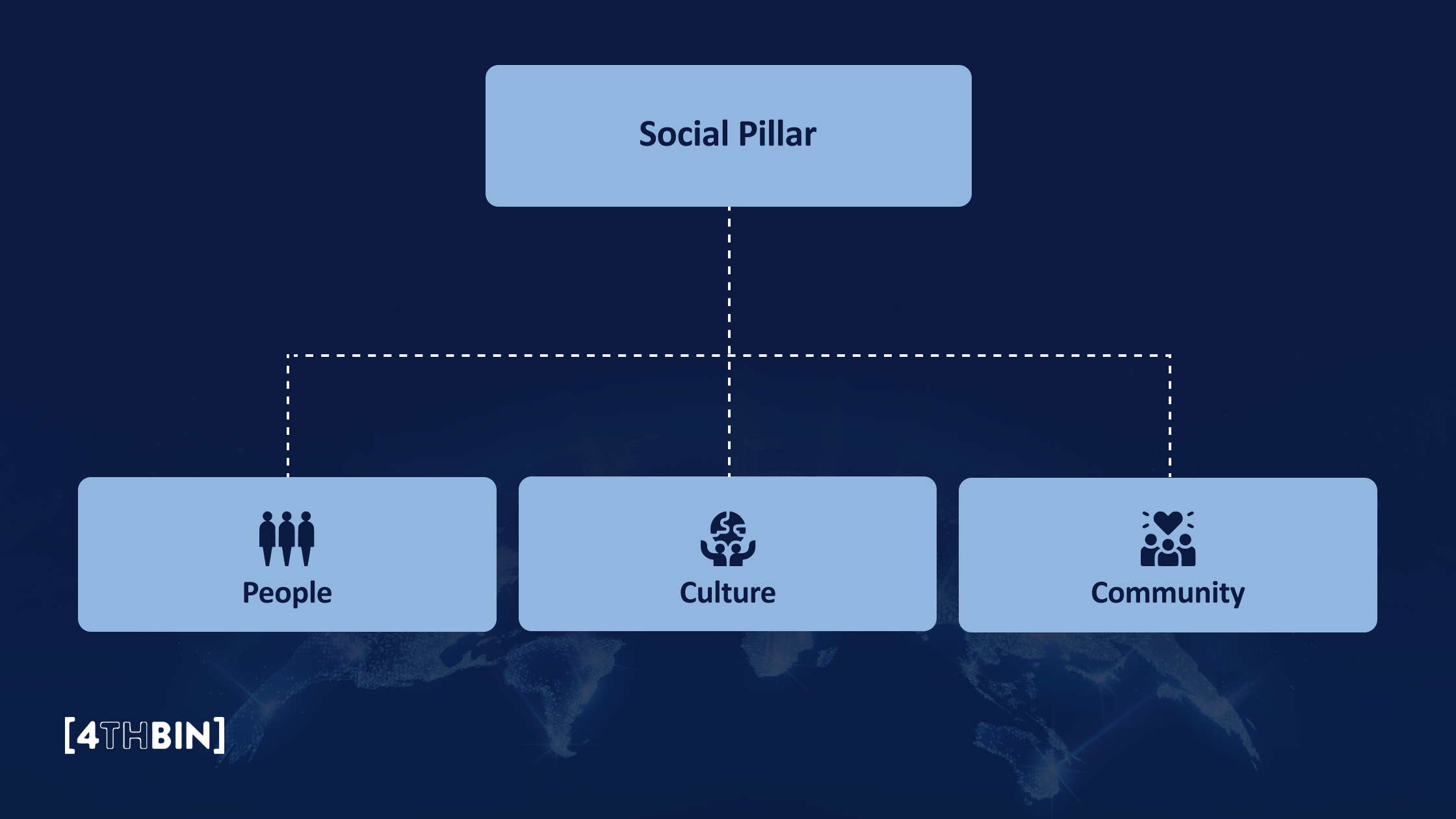 Social Pillar

People

Culture

Community

[4THBIN]